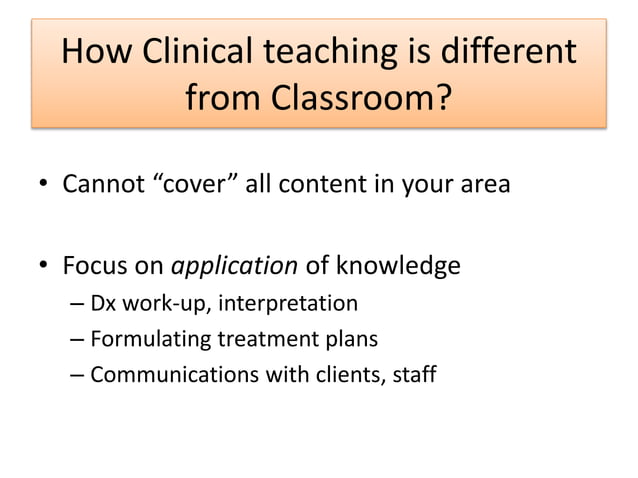 How Clinical teaching is different from Classroom?

• Cannot “cover” all content in your area

• Focus on application of knowledge
– Dx work-up, interpretation
– Formulating treatment plans
– Communications with clients, staff